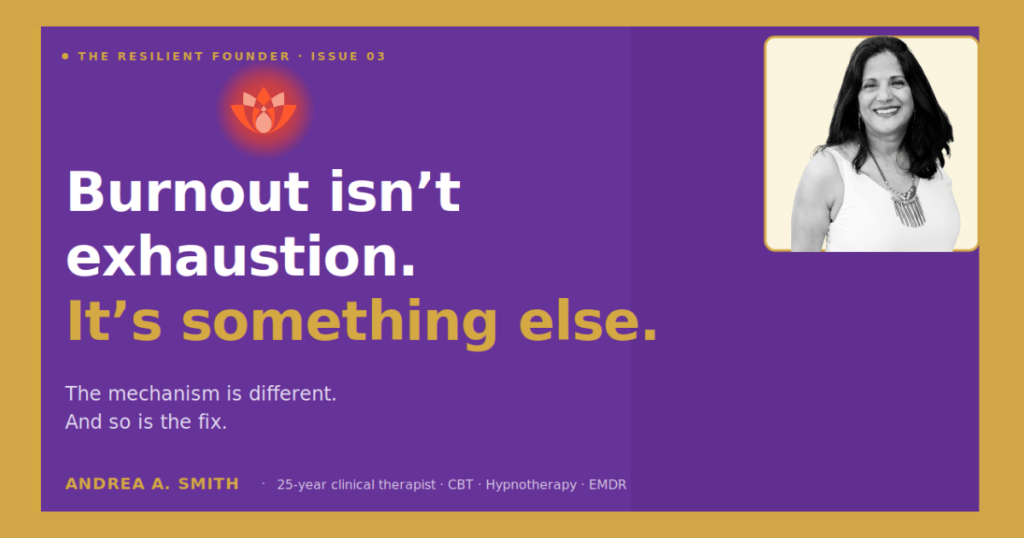 ● THE RESILIENT FOUNDER · ISSUE 03

Burnout isn't exhaustion.
It's something else.

The mechanism is different.
And so is the fix.

ANDREA A. SMITH · 25-year clinical therapist · CBT · Hypnotherapy · EMDR